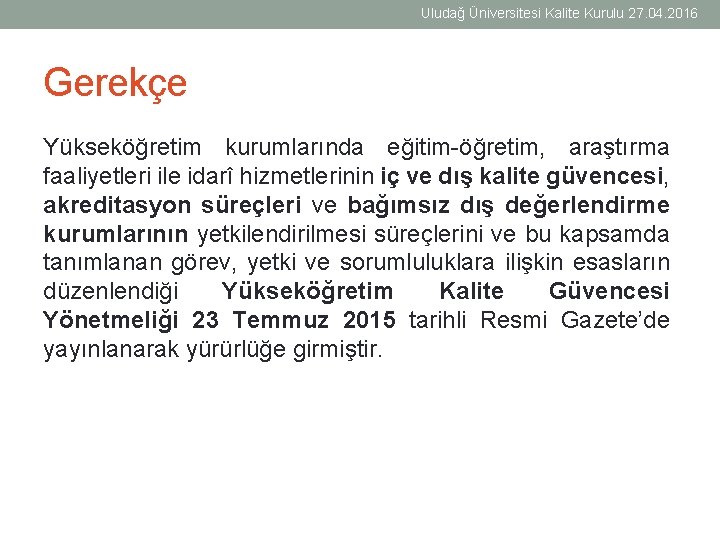 Uludağ Üniversitesi Kalite Kurulu 27.04.2016

Gerekçe

Yükseköğretim kurumlarında eğitim-öğretim, araştırma faaliyetleri ile idarî hizmetlerinin iç ve dış kalite güvencesi, akreditasyon süreçleri ve bağımsız dış değerlendirme kurumlarının yetkilendirilmesi süreçlerini ve bu kapsamda tanımlanan görev, yetki ve sorumluluklara ilişkin esasların düzenlendiği Yükseköğretim Kalite Güvencesi Yönetmeliği 23 Temmuz 2015 tarihli Resmi Gazete'de yayınlanarak yürürlüğe girmiştir.